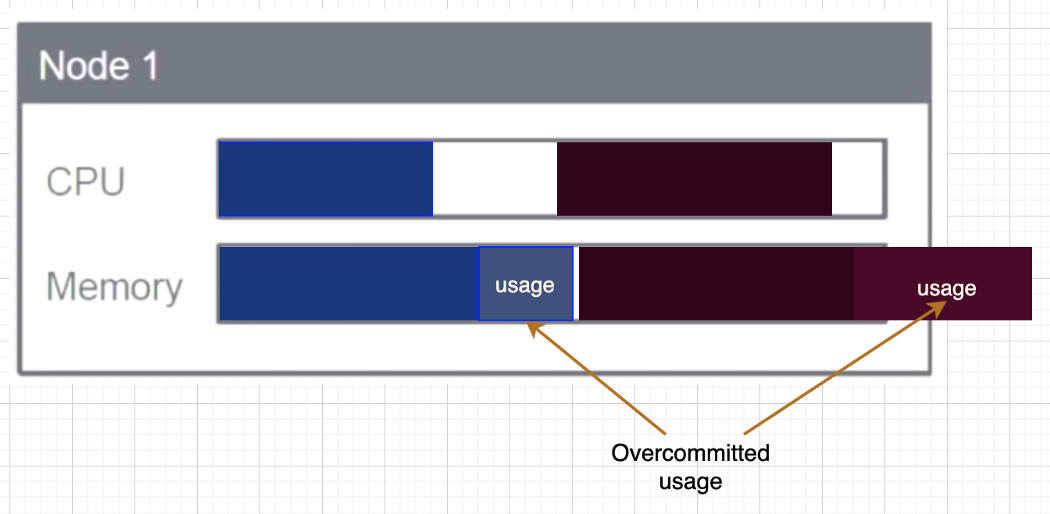 Node 1

CPU

Memory

usage

usage

Overcommitted usage